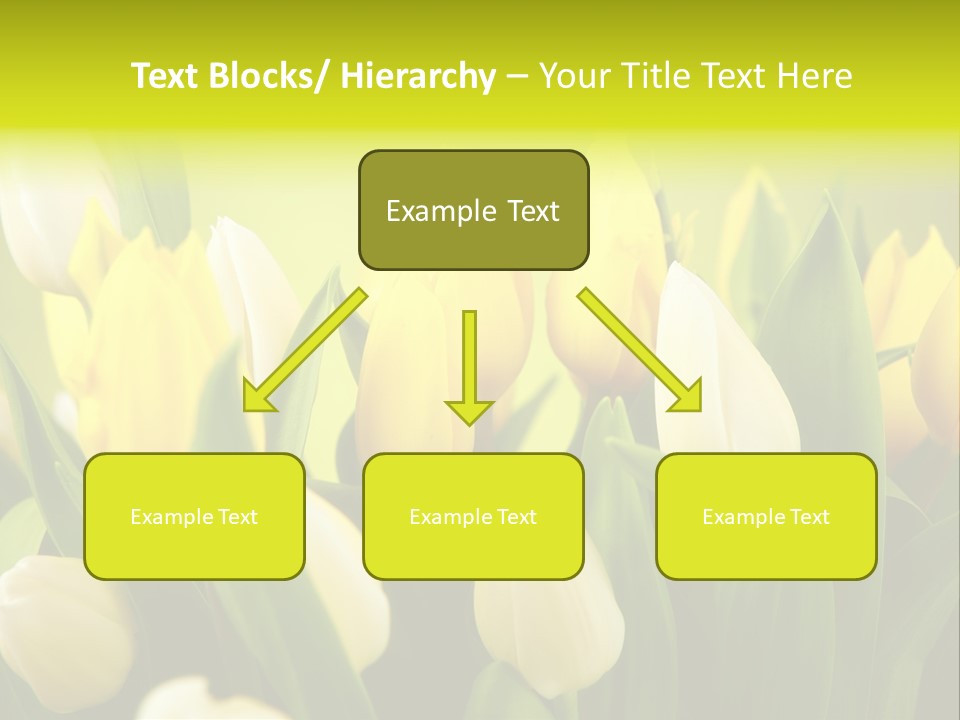 Text Blocks/ Hierarchy – Your Title Text Here

Example Text

Example Text

Example Text

Example Text